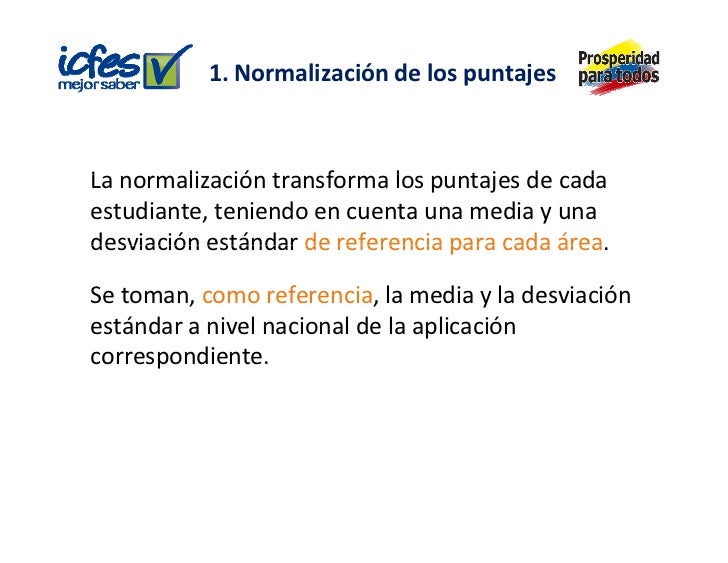 icfes mejor saber

1. Normalización de los puntajes

Prosperidad para todos

La normalización transforma los puntajes de cada estudiante, teniendo en cuenta una media y una desviación estándar de referencia para cada área.

Se toman, como referencia, la media y la desviación estándar a nivel nacional de la aplicación correspondiente.